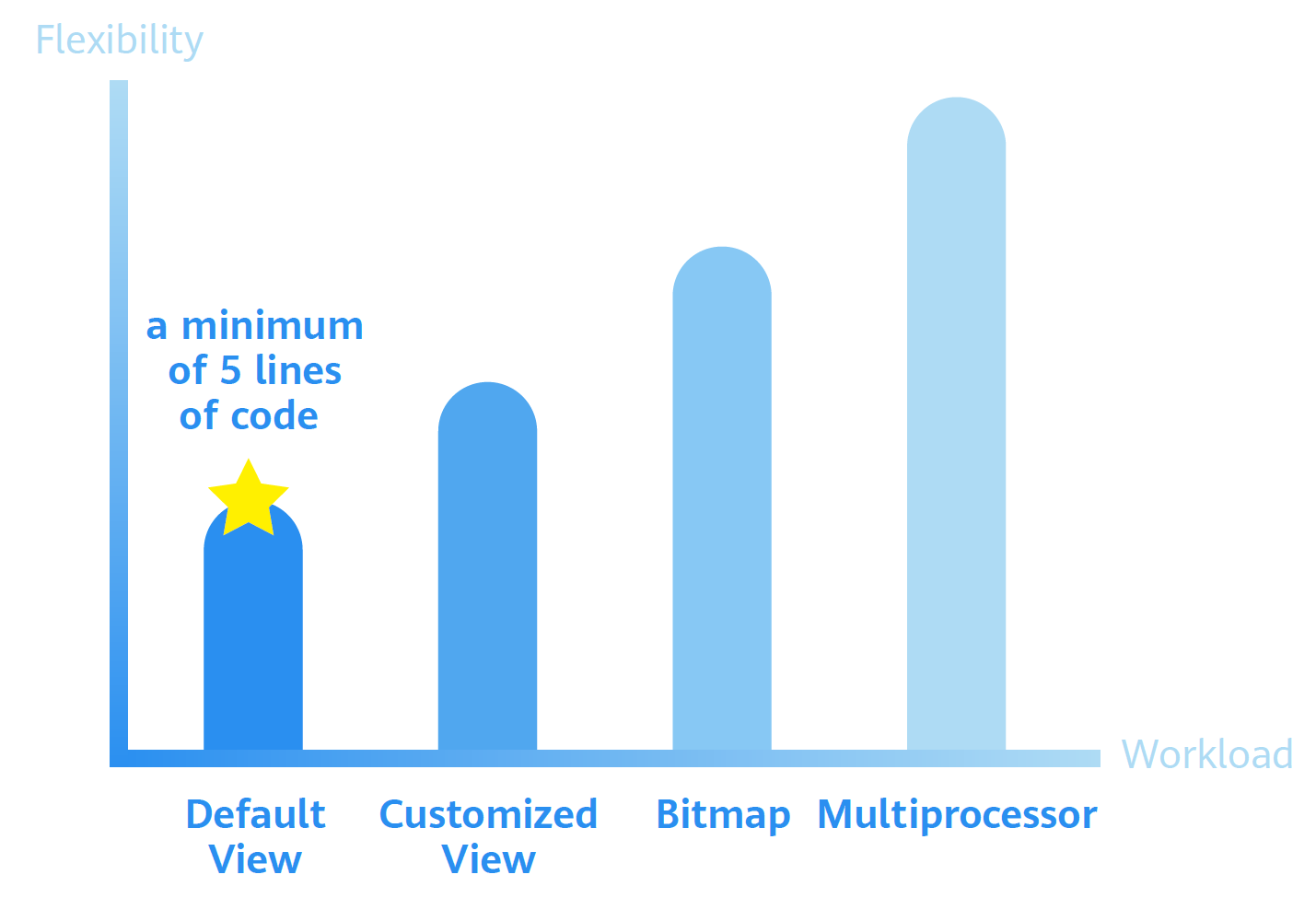 Flexibility

a minimum of 5 lines of code

Workload

Default View

Customized View

Bitmap

Multiprocessor